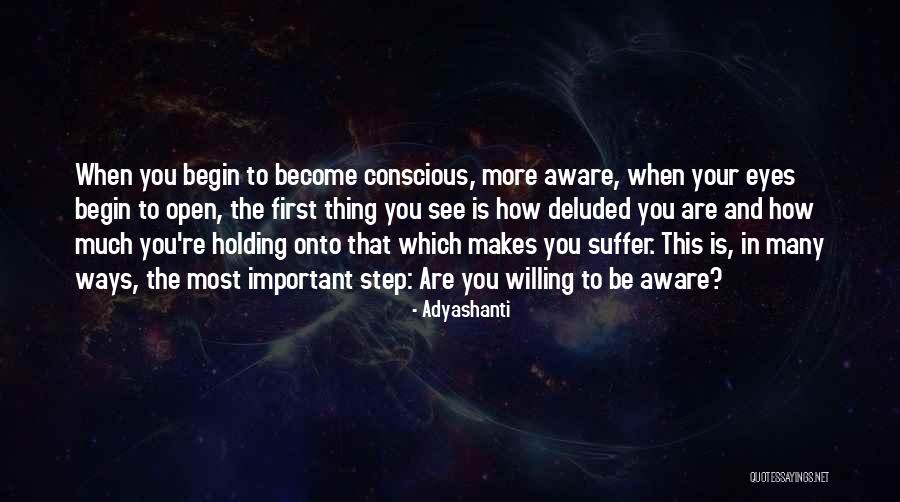 When you begin to become conscious, more aware, when your eyes begin to open, the first thing you see is how deluded you are and how much you're holding onto that which makes you suffer. This is, in many ways, the most important step: Are you willing to be aware?

- Adyashanti

QUOTESSAYINGS.NET